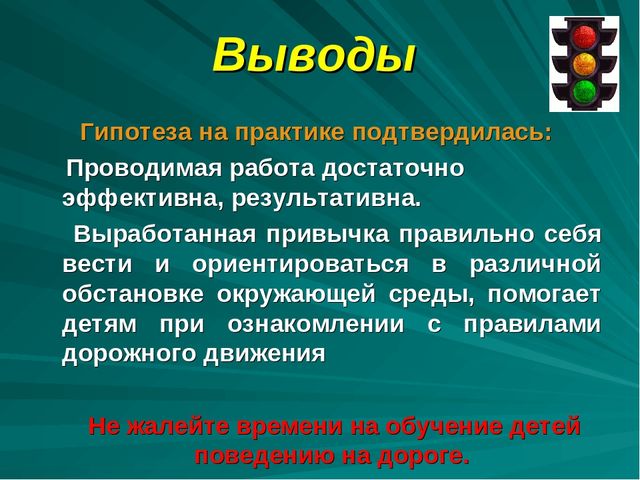 Выводы

Гипотеза на практике подтвердилась:

Проводимая работа достаточно эффективна, результативна.

Выработанная привычка правильно себя вести и ориентироваться в различной обстановке окружающей среды, помогает детям при ознакомлении с правилами дорожного движения

Не жалейте времени на обучение детей поведению на дороге.